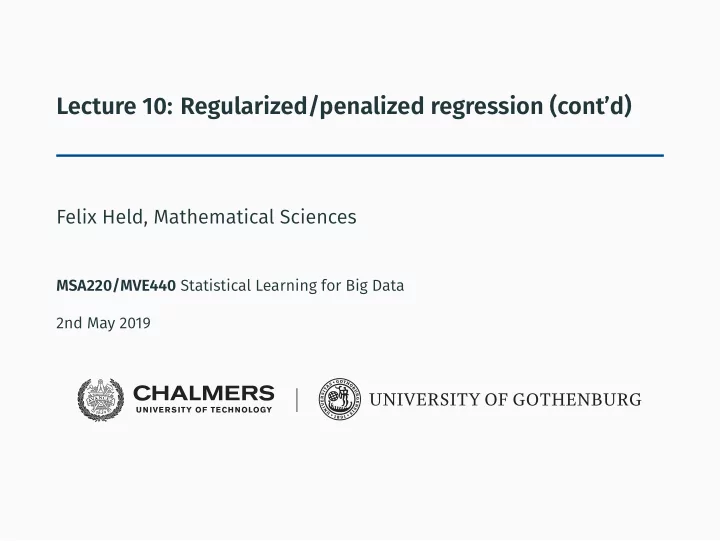 Lecture 10: Regularized/penalized regression (cont'd)

Felix Held, Mathematical Sciences

MSA220/MVE440 Statistical Learning for Big Data

2nd May 2019

CHALMERS
UNIVERSITY OF TECHNOLOGY

UNIVERSITY OF GOTHENBURG